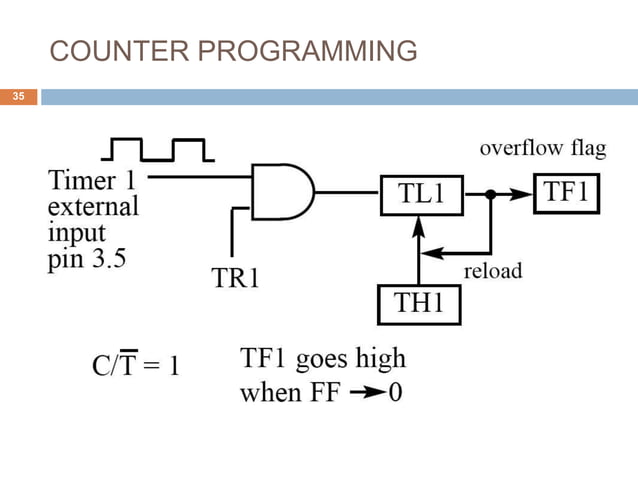 COUNTER PROGRAMMING

35

Timer 1 external input pin 3.5

TR1

TL1

overflow flag

TF1

reload

TH1

$C/\overline{T} = 1$

TF1 goes high when FF $\rightarrow$ 0